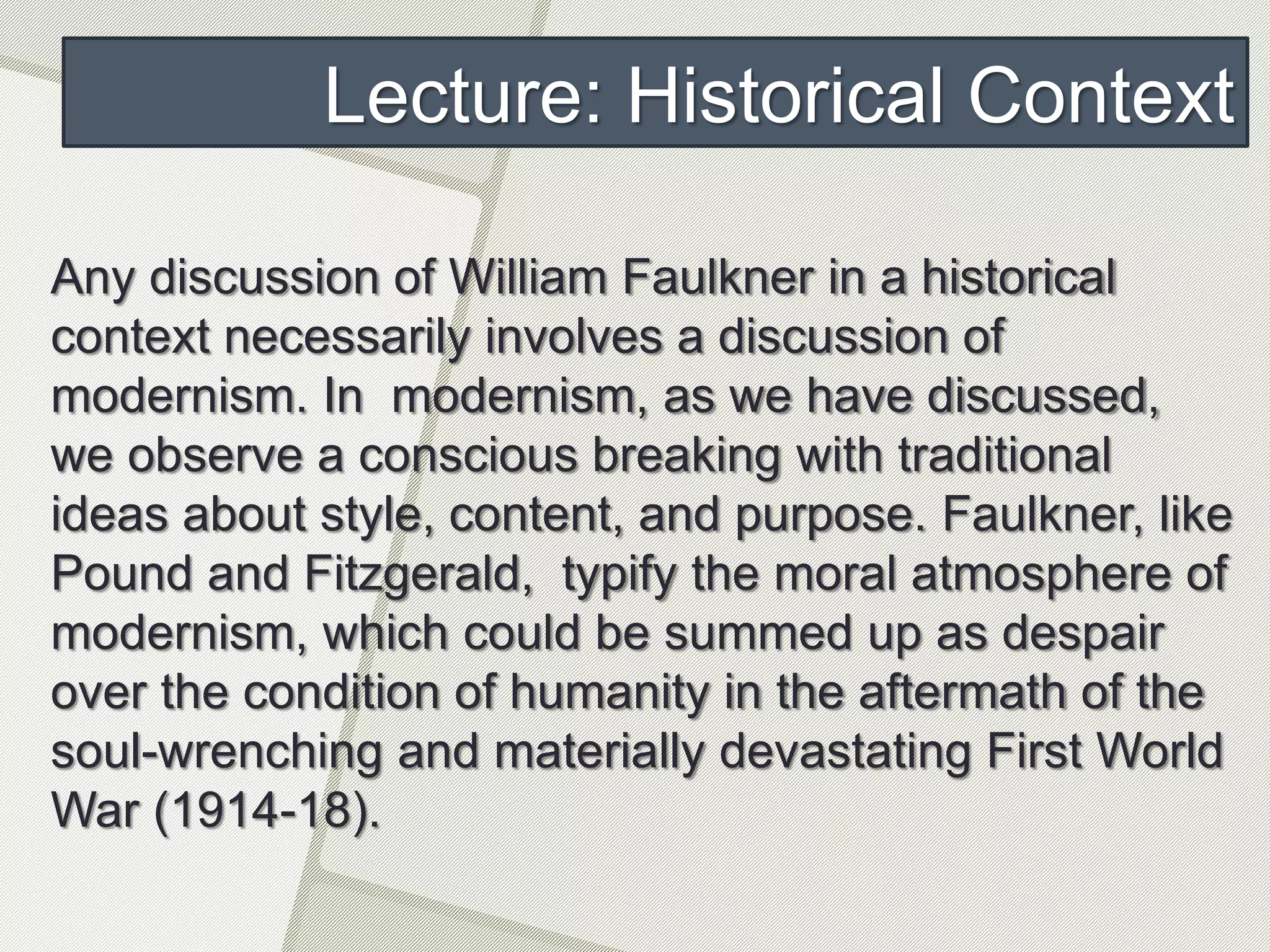 Lecture: Historical Context

Any discussion of William Faulkner in a historical context necessarily involves a discussion of modernism. In  modernism, as we have discussed, we observe a conscious breaking with traditional ideas about style, content, and purpose. Faulkner, like Pound and Fitzgerald,  typify the moral atmosphere of modernism, which could be summed up as despair over the condition of humanity in the aftermath of the soul-wrenching and materially devastating First World War (1914-18).